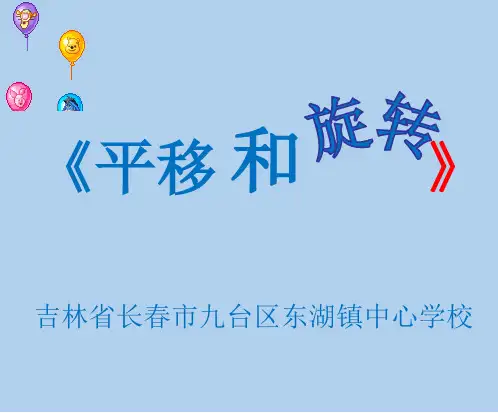 《平移和旋转》

吉林省长春市九台区东湖镇中心学校